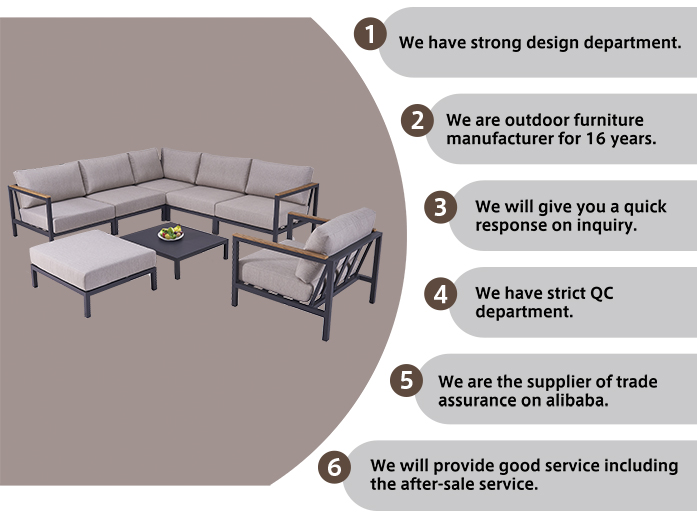 1 We have strong design department.

2 We are outdoor furniture manufacturer for 16 years.

3 We will give you a quick response on inquiry.

4 We have strict QC department.

5 We are the supplier of trade assurance on alibaba.

6 We will provide good service including the after-sale service.